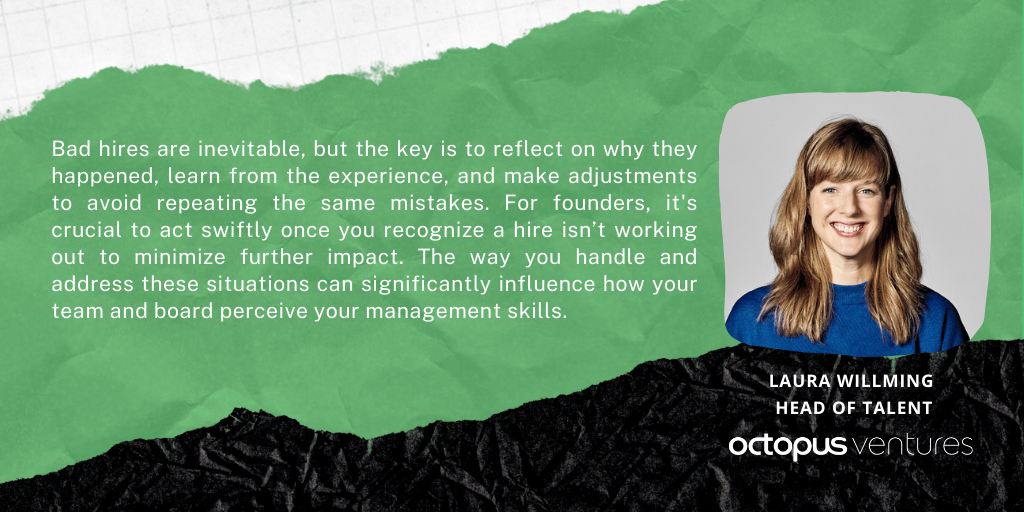 Bad hires are inevitable, but the key is to reflect on why they happened, learn from the experience, and make adjustments to avoid repeating the same mistakes. For founders, it's crucial to act swiftly once you recognize a hire isn't working out to minimize further impact. The way you handle and address these situations can significantly influence how your team and board perceive your management skills.

LAURA WILLMING
HEAD OF TALENT
octopus ventures